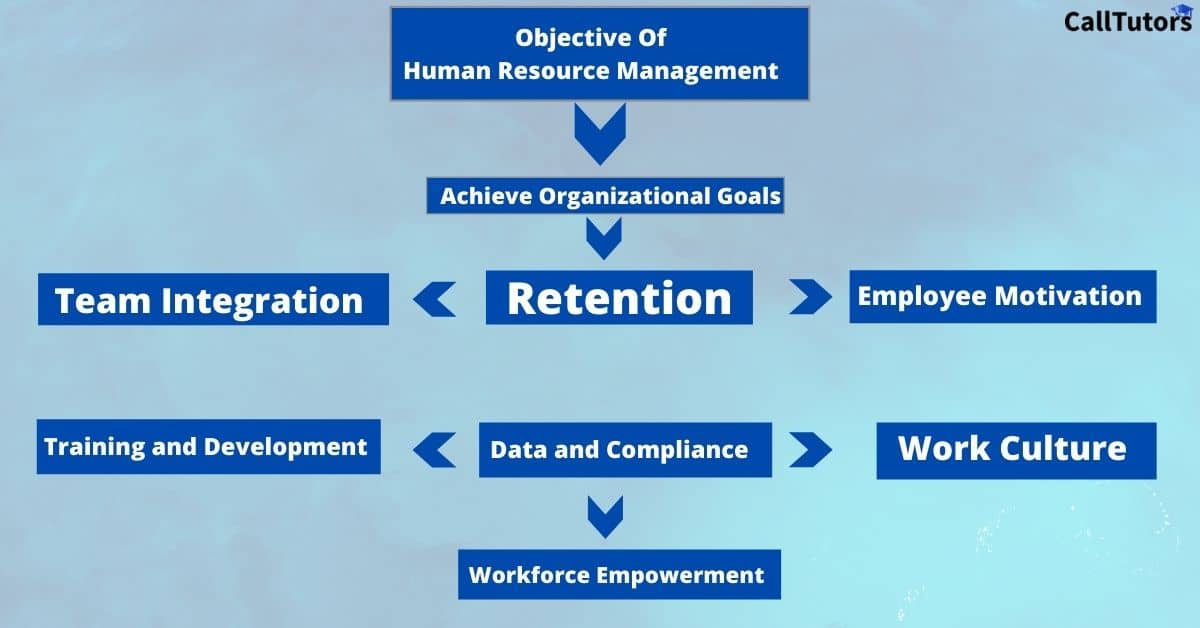 CallTutors

Objective Of
Human Resource Management

Achieve Organizational Goals

Team Integration

Retention

Employee Motivation

Training and Development

Data and Compliance

Work Culture

Workforce Empowerment